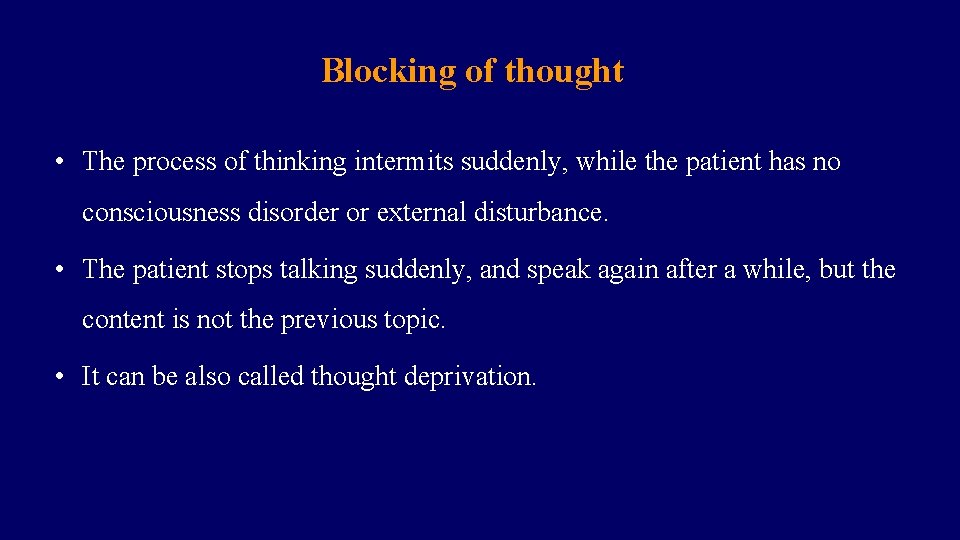 Blocking of thought

• The process of thinking intermits suddenly, while the patient has no consciousness disorder or external disturbance.

• The patient stops talking suddenly, and speak again after a while, but the content is not the previous topic.

• It can be also called thought deprivation.